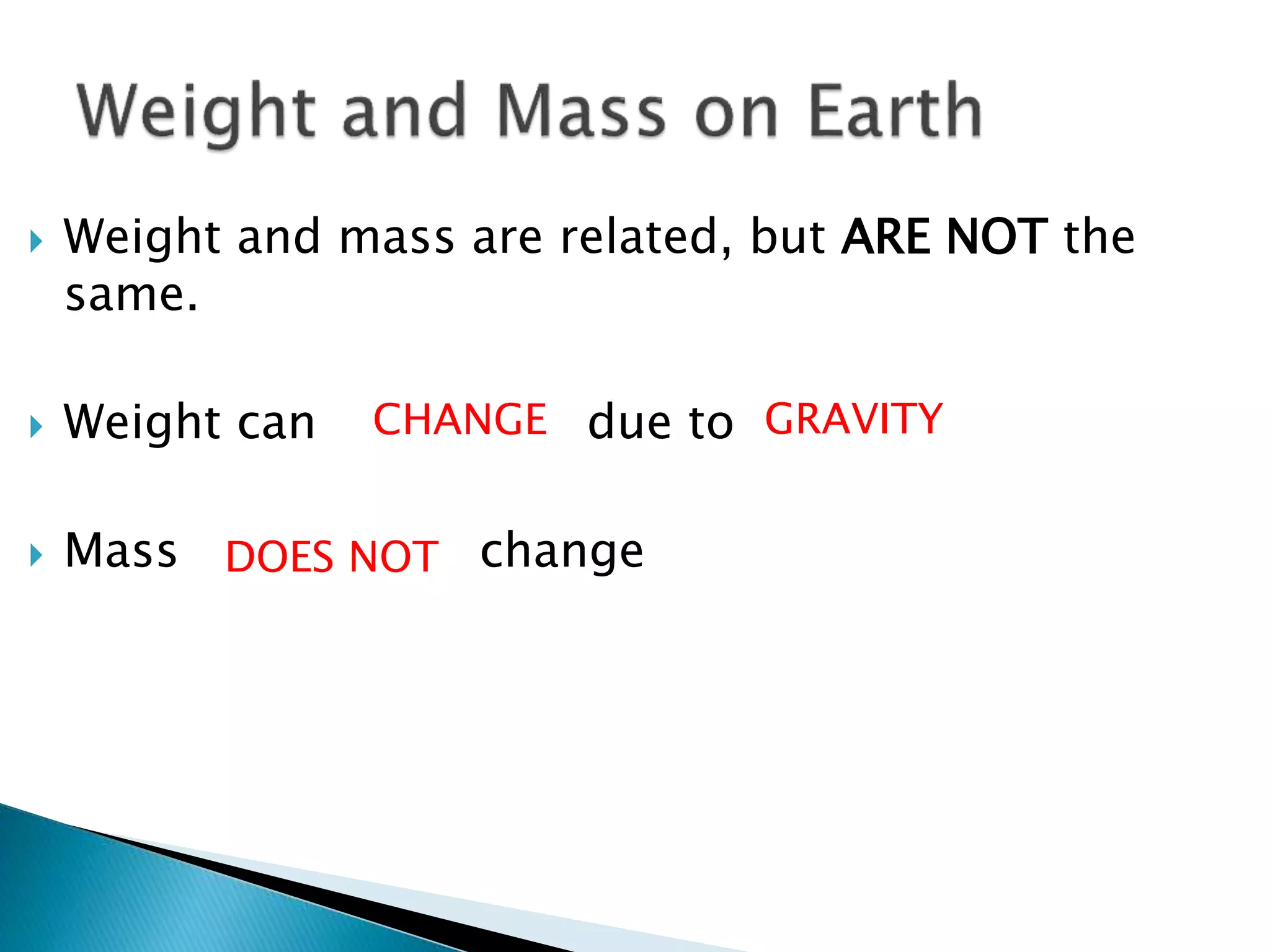 Weight and Mass on Earth

Weight and mass are related, but ARE NOT the same.

Weight can CHANGE due to GRAVITY

Mass DOES NOT change